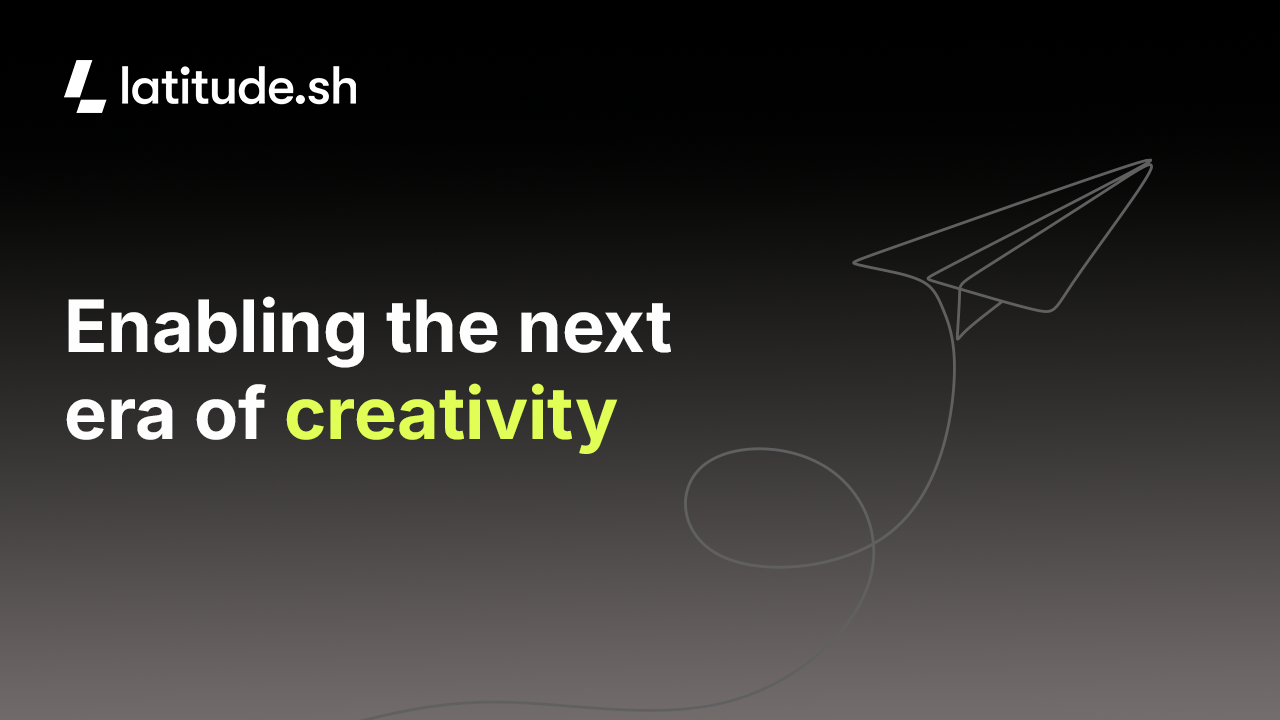 latitude.sh

Enabling the next era of creativity